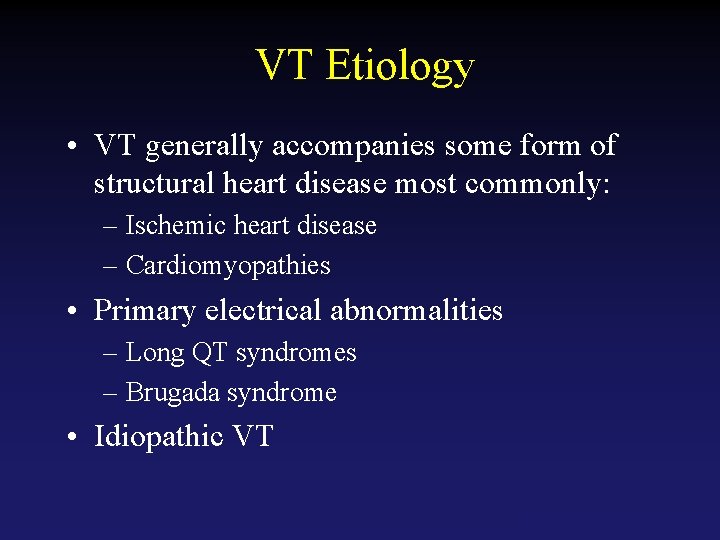 VT Etiology

• VT generally accompanies some form of structural heart disease most commonly:
– Ischemic heart disease
– Cardiomyopathies
• Primary electrical abnormalities
– Long QT syndromes
– Brugada syndrome
• Idiopathic VT